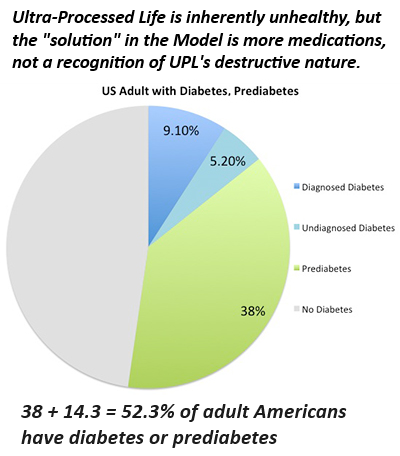 Ultra-Processed Life is inherently unhealthy, but the "solution" in the Model is more medications, not a recognition of UPL's destructive nature.

US Adult with Diabetes, Prediabetes

9.10%

5.20%

38%

Diagnosed Diabetes

Undiagnosed Diabetes

Prediabetes

No Diabetes

38 + 14.3 = 52.3% of adult Americans have diabetes or prediabetes